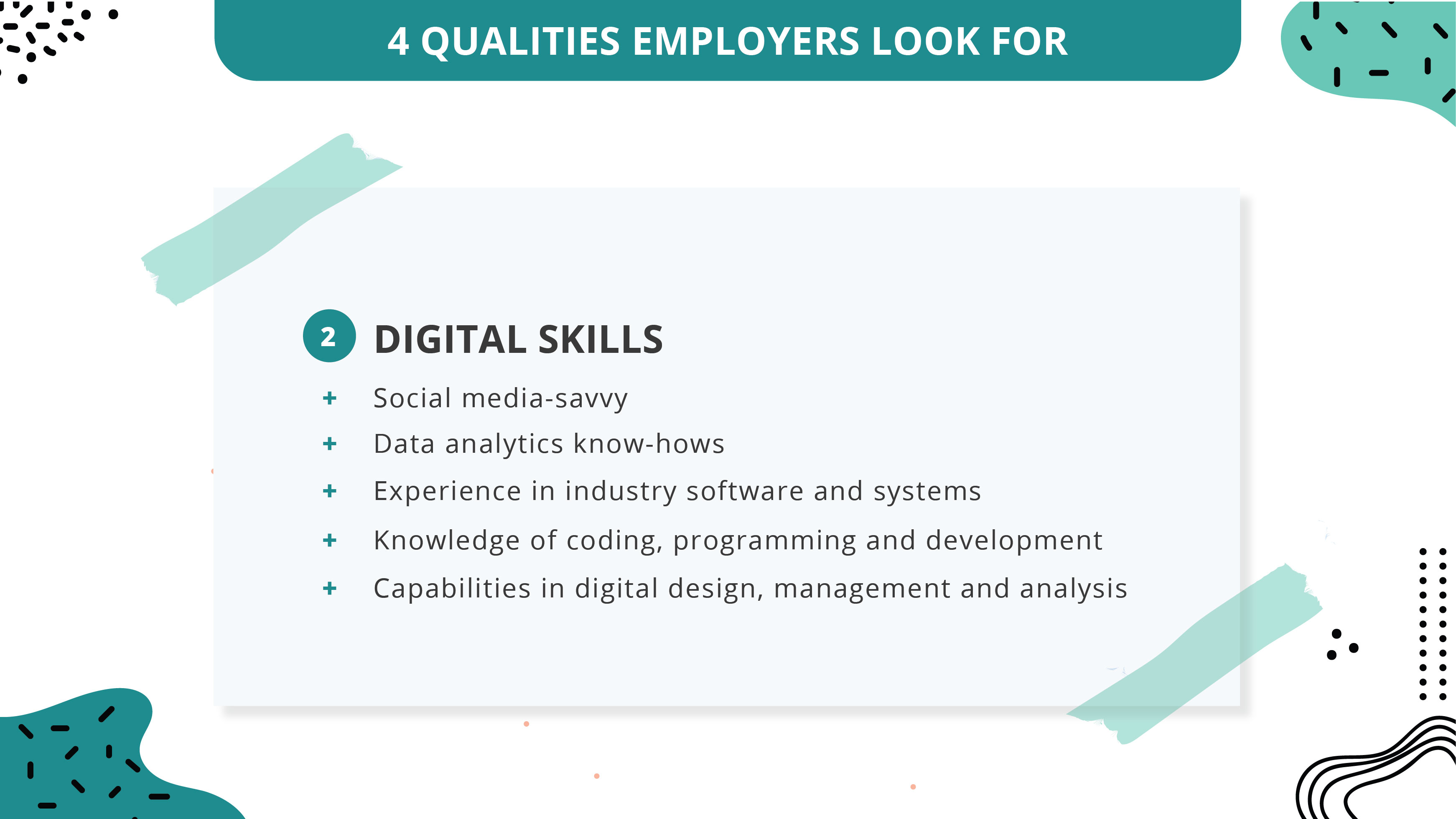 4 QUALITIES EMPLOYERS LOOK FOR

2 DIGITAL SKILLS

+ Social media-savvy
+ Data analytics know-hows
+ Experience in industry software and systems
+ Knowledge of coding, programming and development
+ Capabilities in digital design, management and analysis